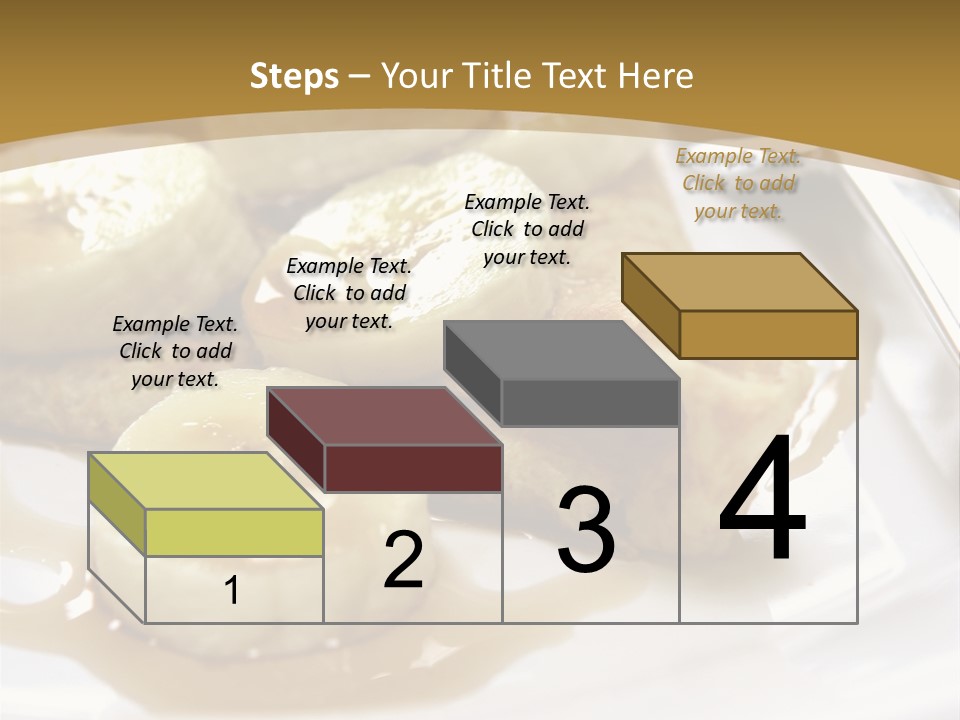 Steps – Your Title Text Here

Example Text. Click to add your text.

Example Text. Click to add your text.

Example Text. Click to add your text.

Example Text. Click to add your text.

1

2

3

4